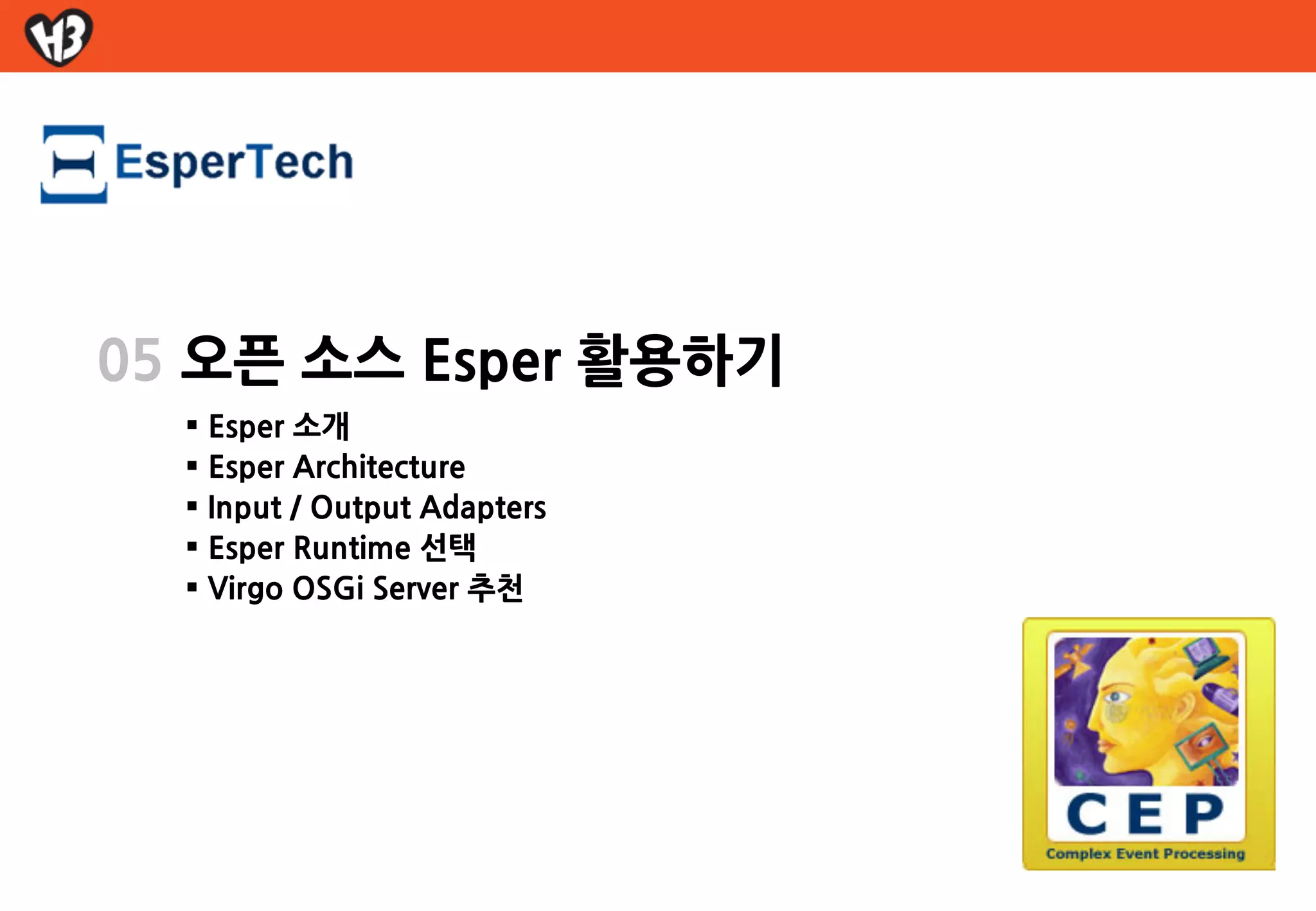 H3

EsperTech

05 오픈 소스 Esper 활용하기

▪ Esper 소개
▪ Esper Architecture
▪ Input / Output Adapters
▪ Esper Runtime 선택
▪ Virgo OSGi Server 추천

CEP
Complex Event Processing